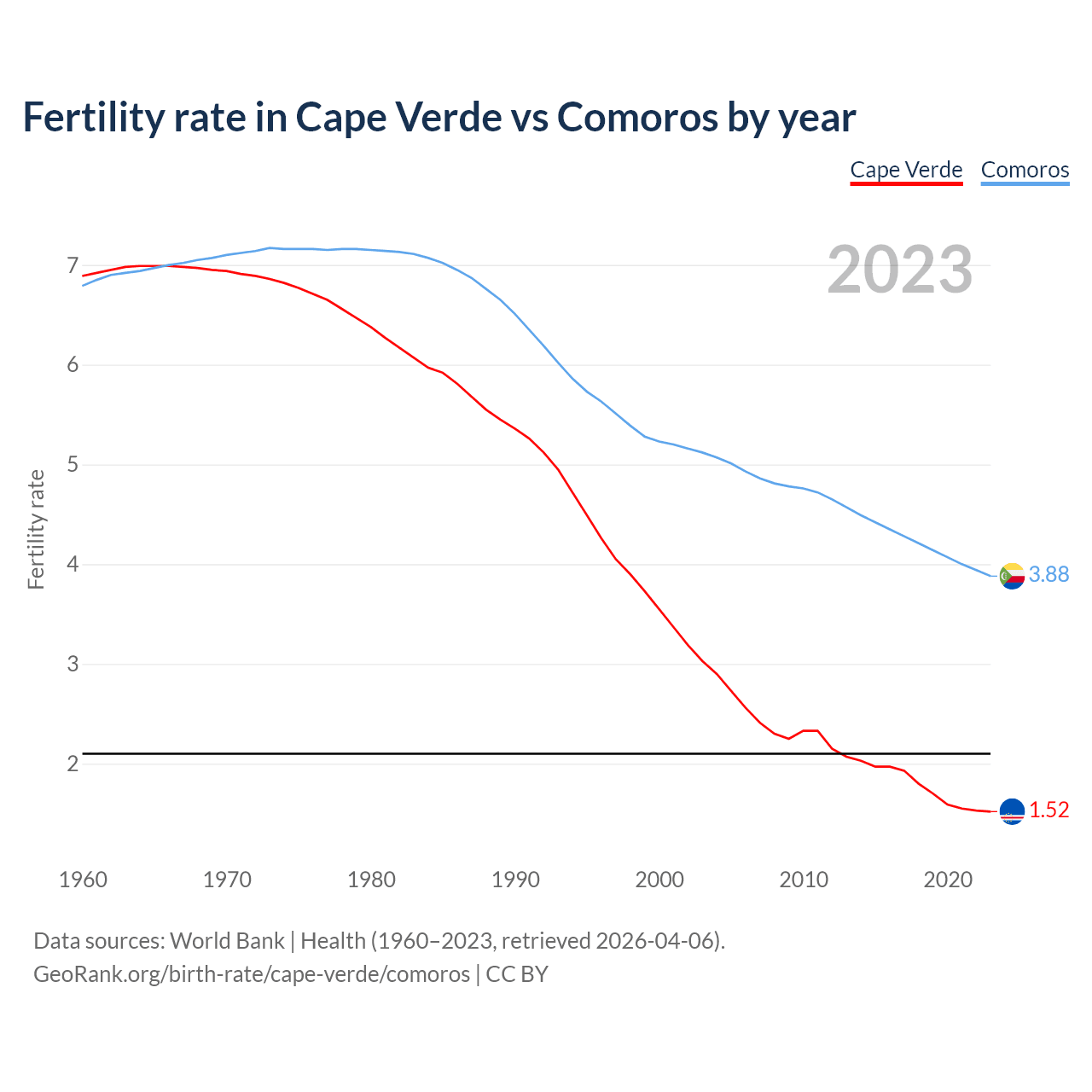 Fertility rate in Cape Verde vs Comoros by year

Cape Verde Comoros

2023

Fertility rate

7
6
5
4
3
2

3.88
1.52

1960 1970 1980 1990 2000 2010 2020

Data sources: World Bank | Health (1960–2023, retrieved 2026-04-06).
GeoRank.org/birth-rate/cape-verde/comoros | CC BY